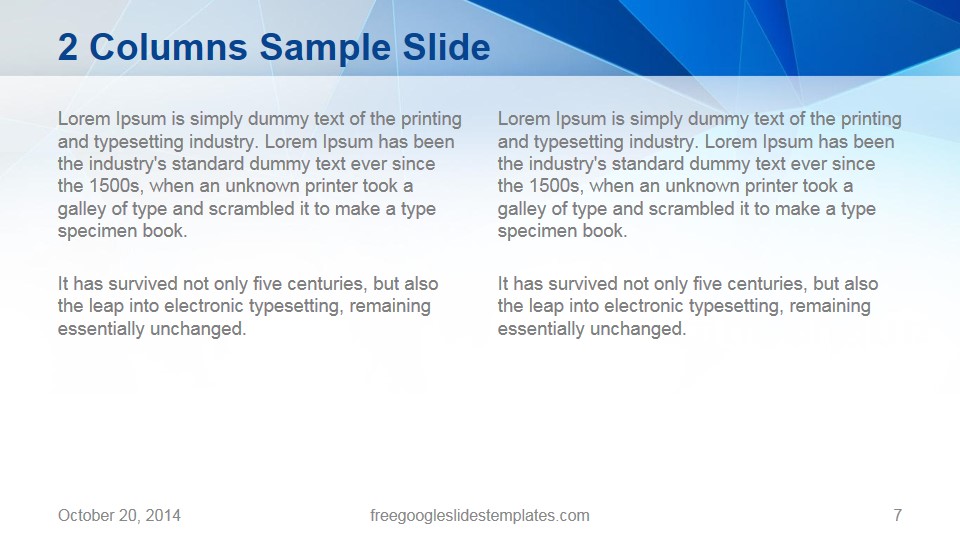 2 Columns Sample Slide

Lorem Ipsum is simply dummy text of the printing and typesetting industry. Lorem Ipsum has been the industry's standard dummy text ever since the 1500s, when an unknown printer took a galley of type and scrambled it to make a type specimen book.

It has survived not only five centuries, but also the leap into electronic typesetting, remaining essentially unchanged.

Lorem Ipsum is simply dummy text of the printing and typesetting industry. Lorem Ipsum has been the industry's standard dummy text ever since the 1500s, when an unknown printer took a galley of type and scrambled it to make a type specimen book.

It has survived not only five centuries, but also the leap into electronic typesetting, remaining essentially unchanged.

October 20, 2014

freegoogleslidestemplates.com

7